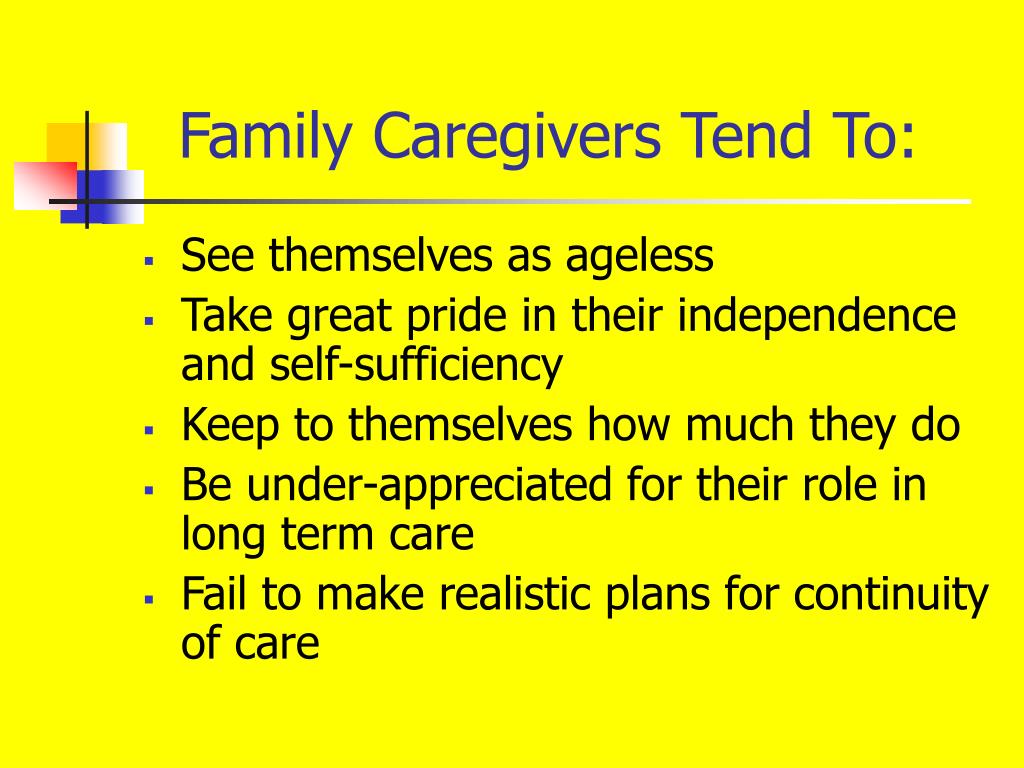 Family Caregivers Tend To:

- See themselves as ageless
- Take great pride in their independence and self-sufficiency
- Keep to themselves how much they do
- Be under-appreciated for their role in long term care
- Fail to make realistic plans for continuity of care